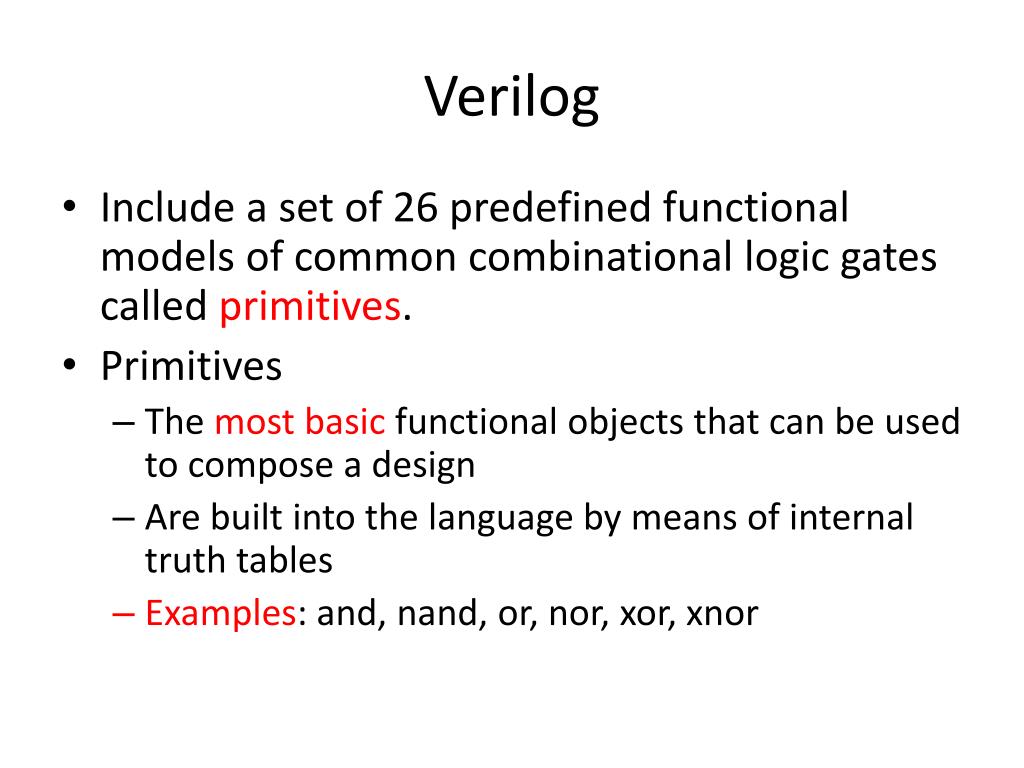 Verilog

• Include a set of 26 predefined functional models of common combinational logic gates called primitives.
• Primitives
– The most basic functional objects that can be used to compose a design
– Are built into the language by means of internal truth tables
– Examples: and, nand, or, nor, xor, xnor